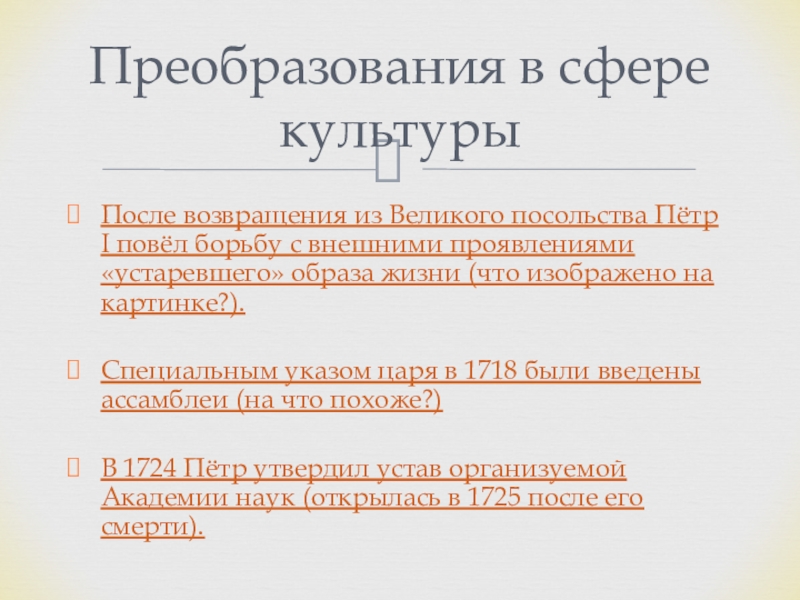 Преобразования в сфере культуры

После возвращения из Великого посольства Пётр I повёл борьбу с внешними проявлениями «устаревшего» образа жизни (что изображено на картинке?).

Специальным указом царя в 1718 были введены ассамблеи (на что похоже?)

В 1724 Пётр утвердил устав организуемой Академии наук (открылась в 1725 после его смерти).